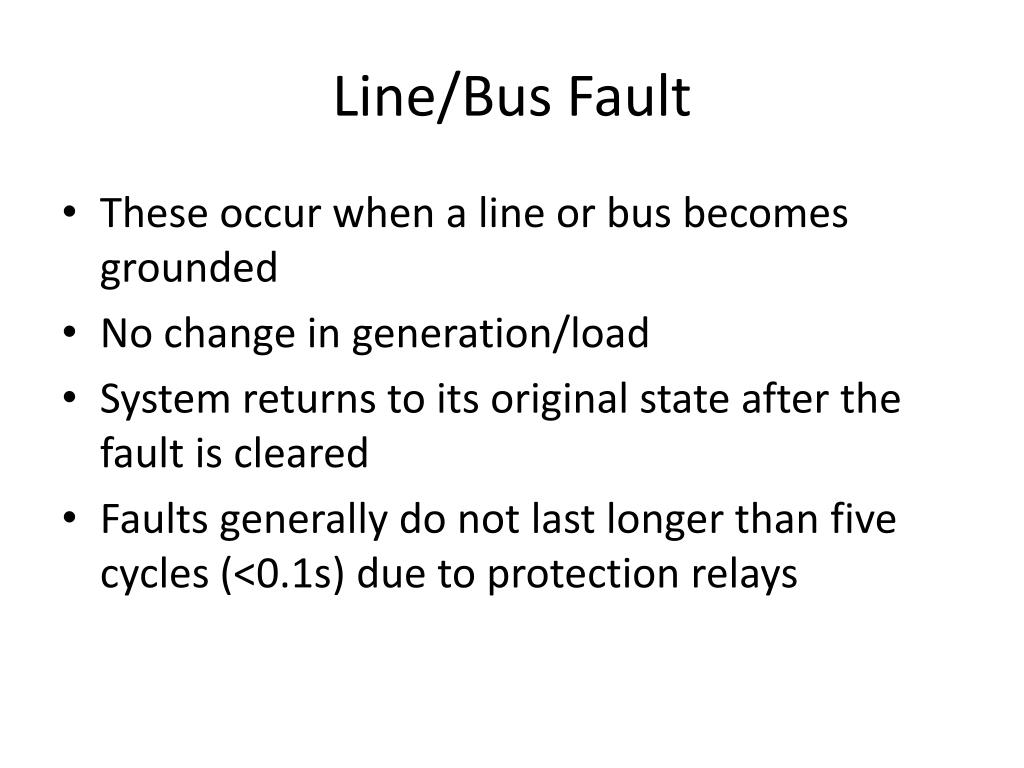 Line/Bus Fault

• These occur when a line or bus becomes grounded
• No change in generation/load
• System returns to its original state after the fault is cleared
• Faults generally do not last longer than five cycles (<0.1s) due to protection relays